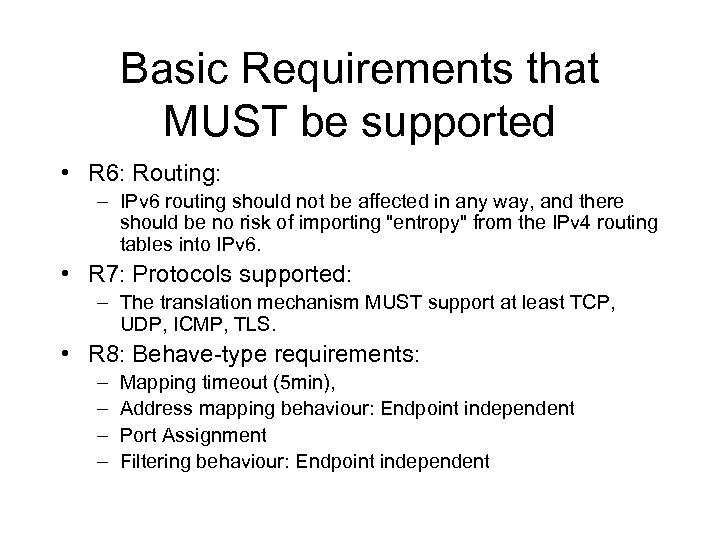 Basic Requirements that MUST be supported

• R6: Routing:
– IPv6 routing should not be affected in any way, and there should be no risk of importing "entropy" from the IPv4 routing tables into IPv6.

• R7: Protocols supported:
– The translation mechanism MUST support at least TCP, UDP, ICMP, TLS.

• R8: Behave-type requirements:
– Mapping timeout (5min),
– Address mapping behaviour: Endpoint independent
– Port Assignment
– Filtering behaviour: Endpoint independent